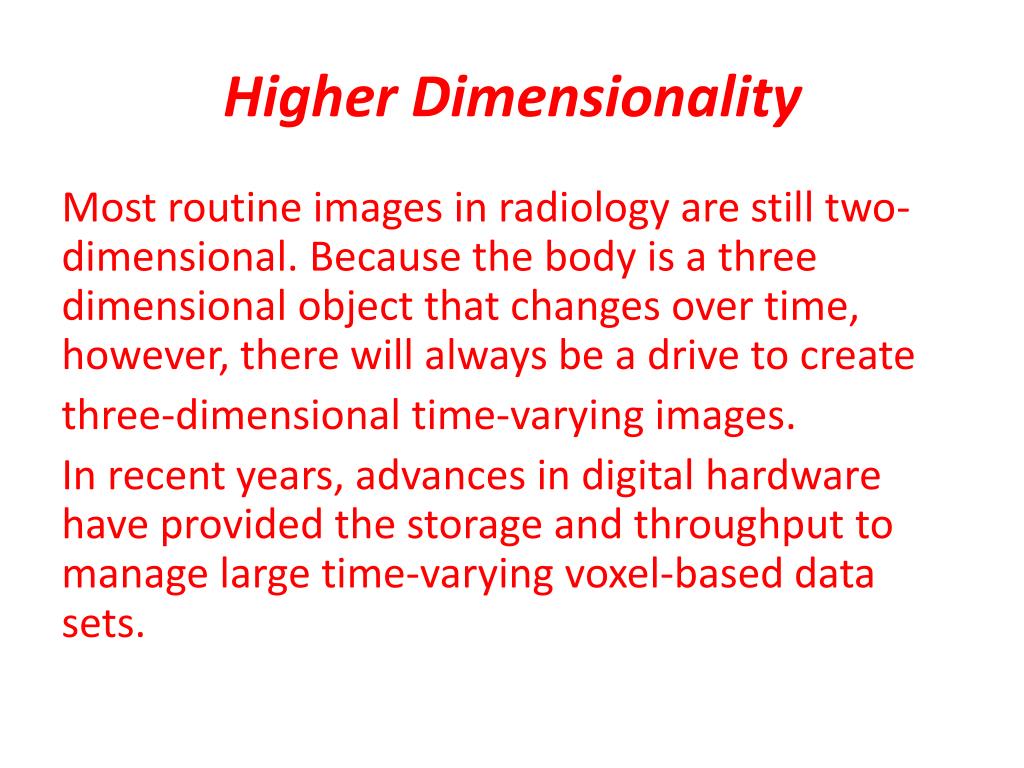 Higher Dimensionality

Most routine images in radiology are still two-dimensional. Because the body is a three dimensional object that changes over time, however, there will always be a drive to create three-dimensional time-varying images.

In recent years, advances in digital hardware have provided the storage and throughput to manage large time-varying voxel-based data sets.